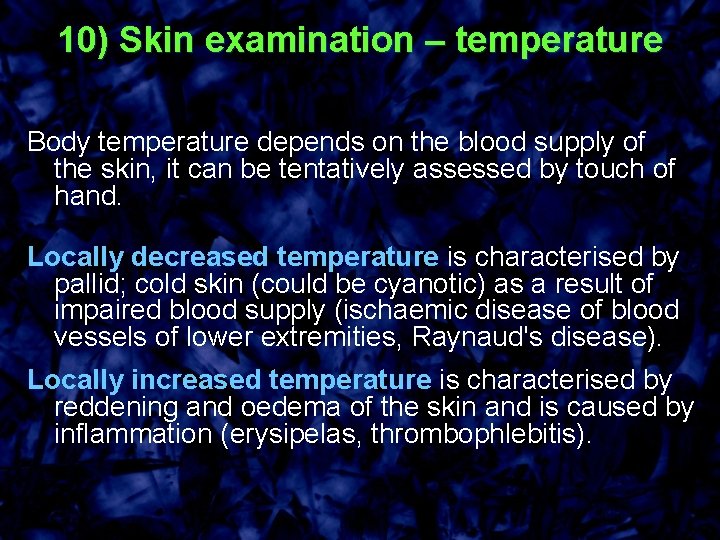 10) Skin examination – temperature

Body temperature depends on the blood supply of the skin, it can be tentatively assessed by touch of hand.

Locally decreased temperature is characterised by pallid; cold skin (could be cyanotic) as a result of impaired blood supply (ischaemic disease of blood vessels of lower extremities, Raynaud's disease).

Locally increased temperature is characterised by reddening and oedema of the skin and is caused by inflammation (erysipelas, thrombophlebitis).